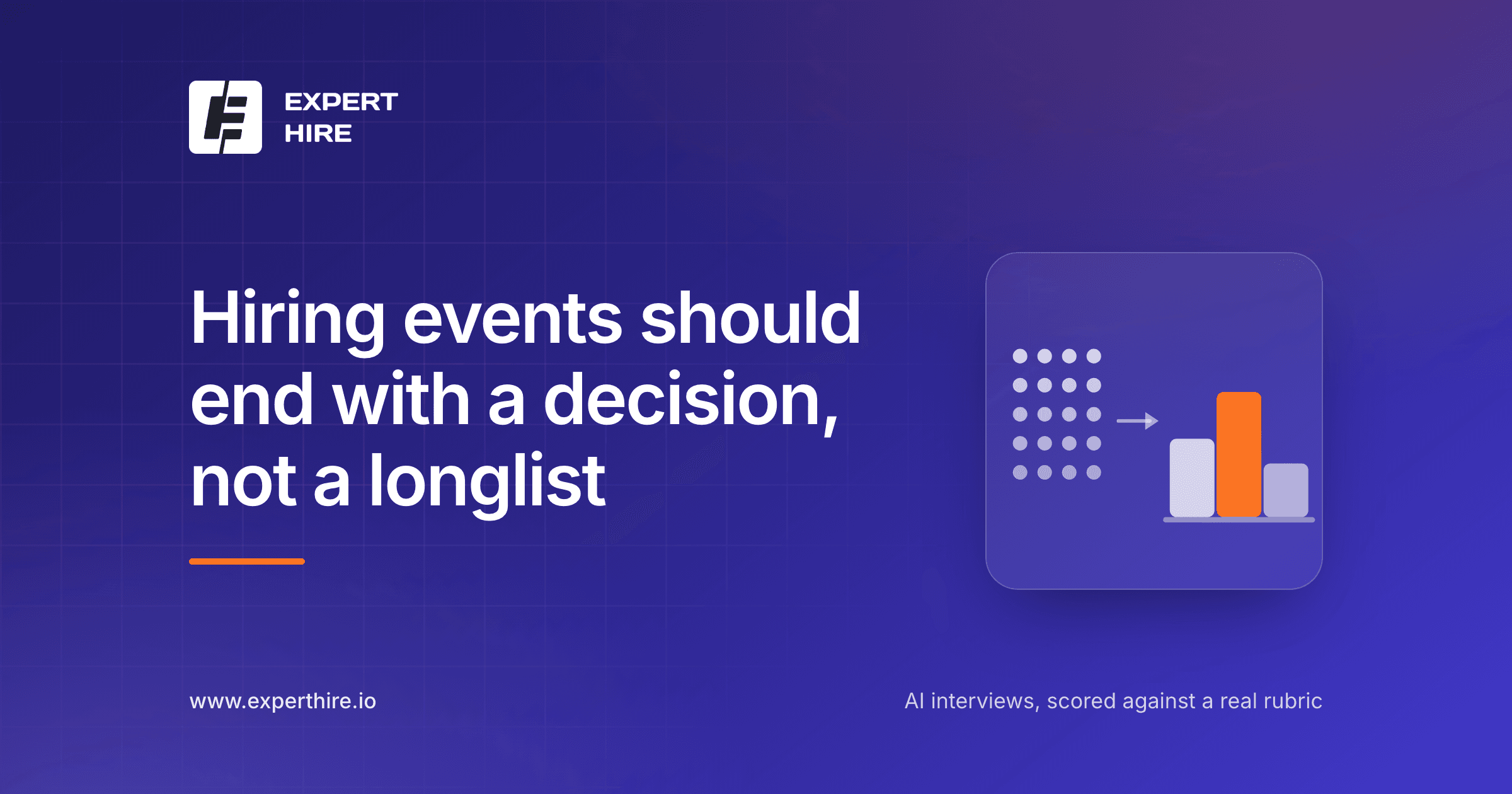 EXPERT
HIRE

Hiring events should end with a decision, not a longlist

www.experthire.io

AI interviews, scored against a real rubric